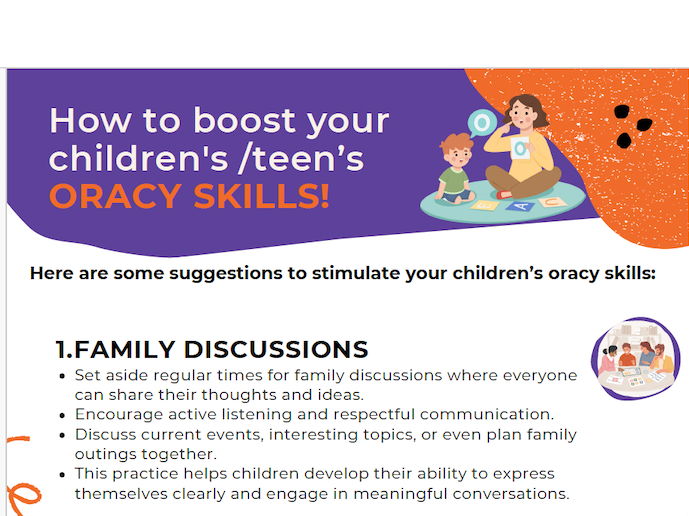 How to boost your children's /teen's ORACY SKILLS!

O

O

A C

Here are some suggestions to stimulate your children's oracy skills:

1.FAMILY DISCUSSIONS

- Set aside regular times for family discussions where everyone can share their thoughts and ideas.
- Encourage active listening and respectful communication.
- Discuss current events, interesting topics, or even plan family outings together.
- This practice helps children develop their ability to express themselves clearly and engage in meaningful conversations.